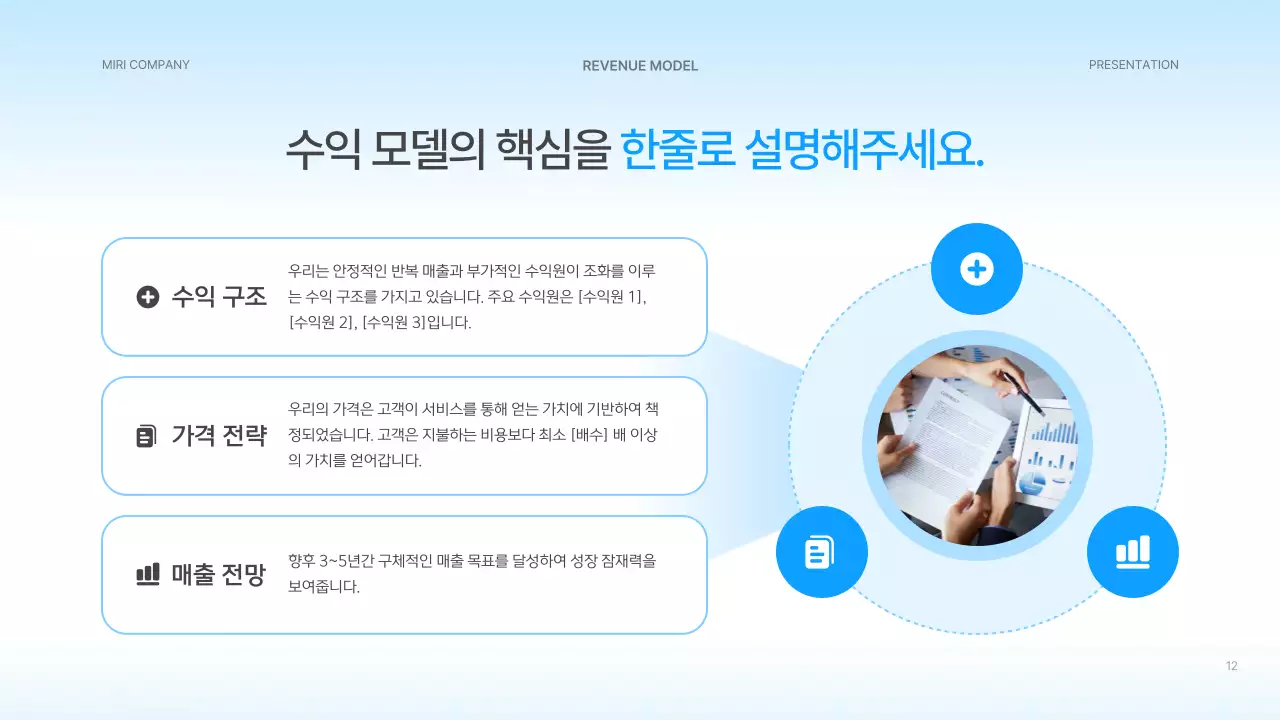 MIRI COMPANY

REVENUE MODEL

PRESENTATION

수익 모델의 핵심을 한줄로 설명해주세요.

수익 구조

우리는 안정적인 반복 매출과 부가적인 수익원이 조화를 이루는 수익 구조를 가지고 있습니다. 주요 수익원은 [수익원 1], [수익원 2], [수익원 3]입니다.

가격 전략

우리의 가격은 고객이 서비스를 통해 얻는 가치에 기반하여 책정되었습니다. 고객은 지불하는 비용보다 최소 [배수] 배 이상의 가치를 얻어갑니다.

매출 전망

향후 3~5년간 구체적인 매출 목표를 달성하여 성장 잠재력을 보여줍니다.

12